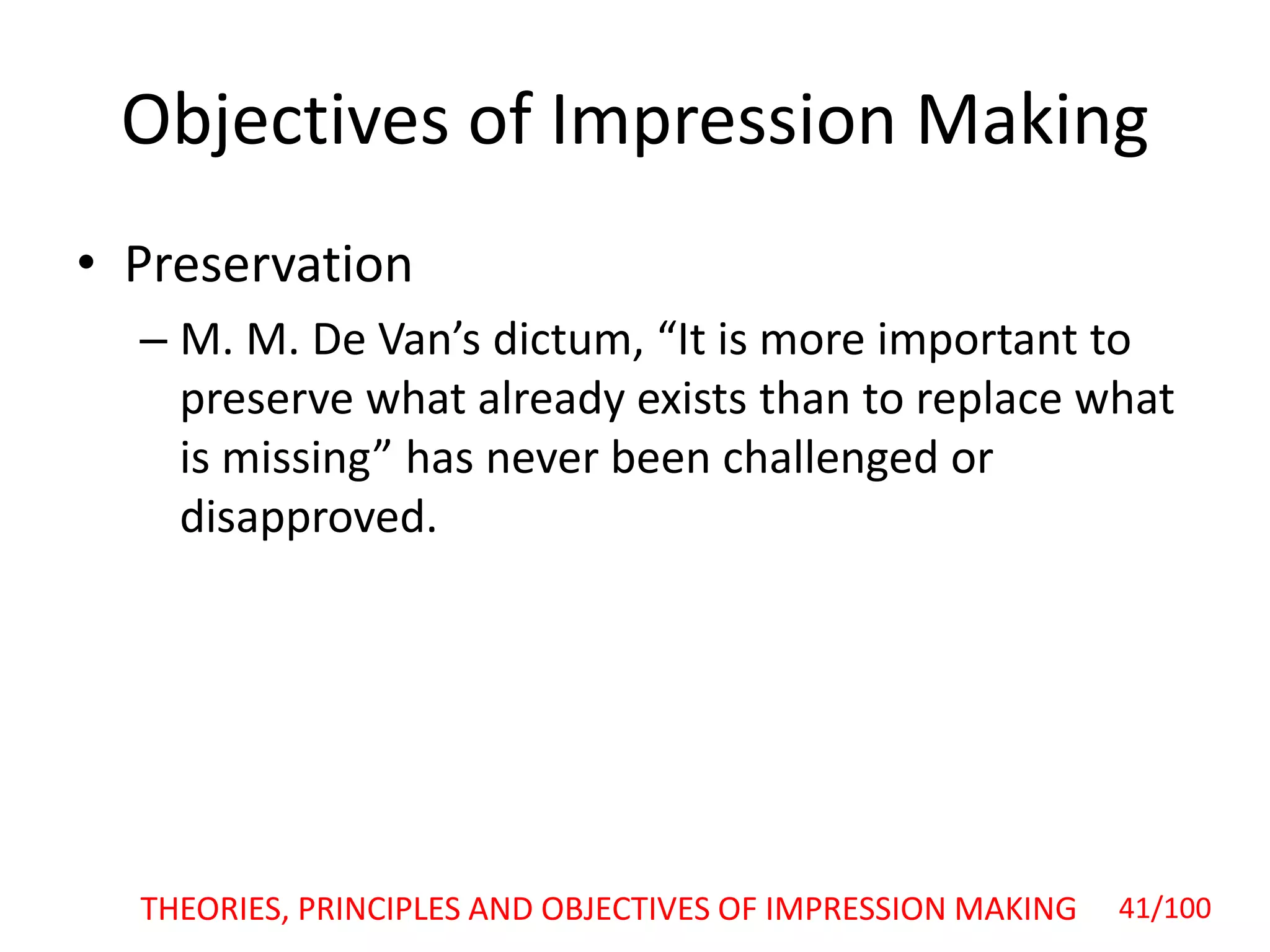 Objectives of Impression Making

• Preservation

– M. M. De Van’s dictum, “It is more important to preserve what already exists than to replace what is missing” has never been challenged or disapproved.

THEORIES, PRINCIPLES AND OBJECTIVES OF IMPRESSION MAKING 41/100